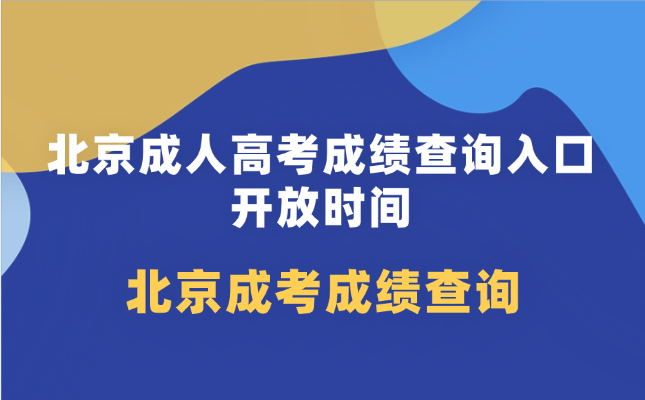 北京成人高考成绩查询入口开放时间

北京成考成绩查询